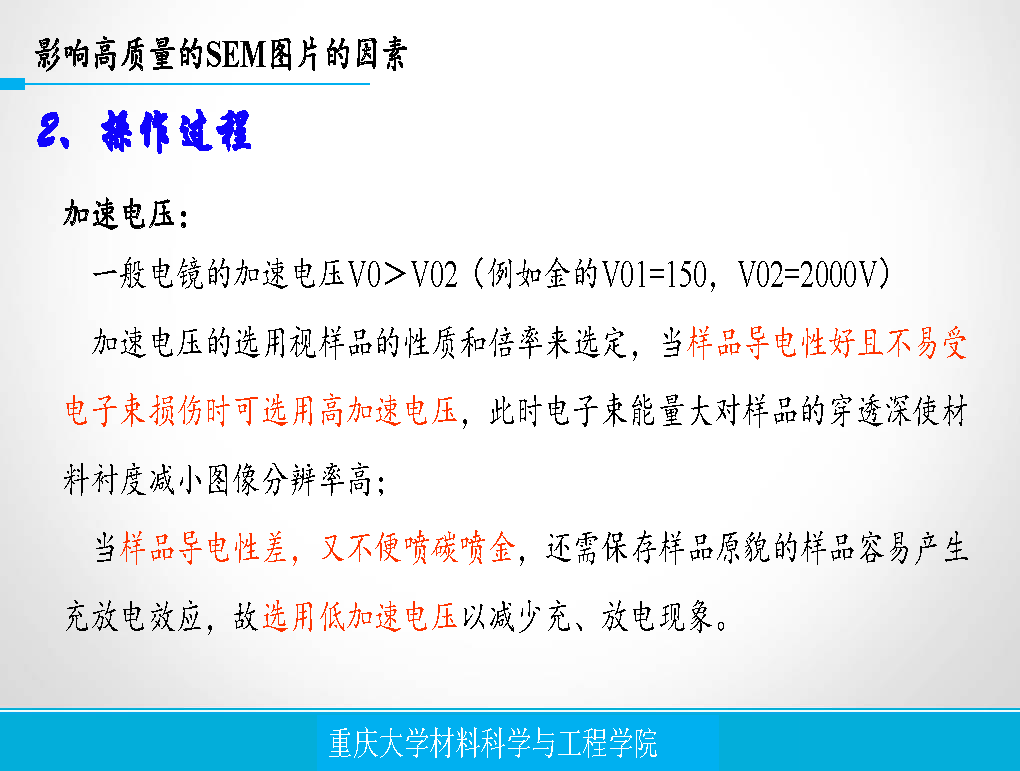 影响高质量的SEM图片的因素

2、操作过程

加速电压：

一般电镜的加速电压V0＞V02（例如金的V01=150，V02=2000V）

加速电压的选用视样品的性质和倍率来选定，当样品导电性好且不易受电子束损伤时可选用高加速电压，此时电子束能量大对样品的穿透深使材料衬度减小图像分辨率高；

当样品导电性差，又不便喷碳喷金，还需保存样品原貌的样品容易产生充放电效应，故选用低加速电压以减少充、放电现象。

重庆大学材料科学与工程学院